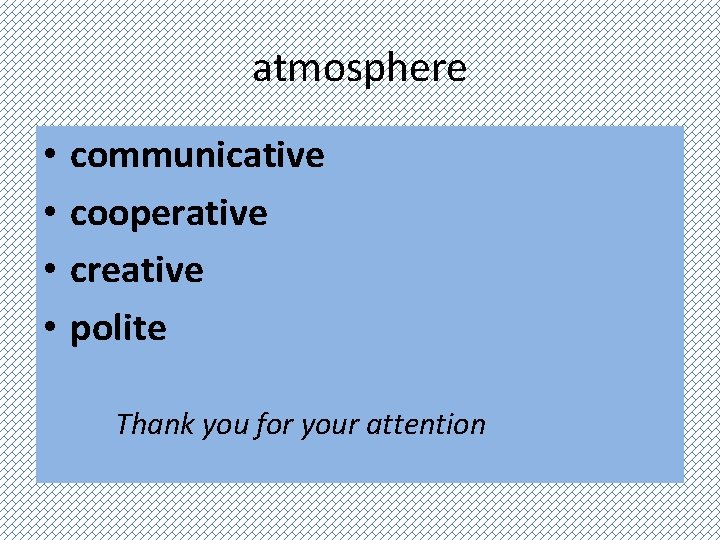 atmosphere

• communicative
• cooperative
• creative
• polite

Thank you for your attention